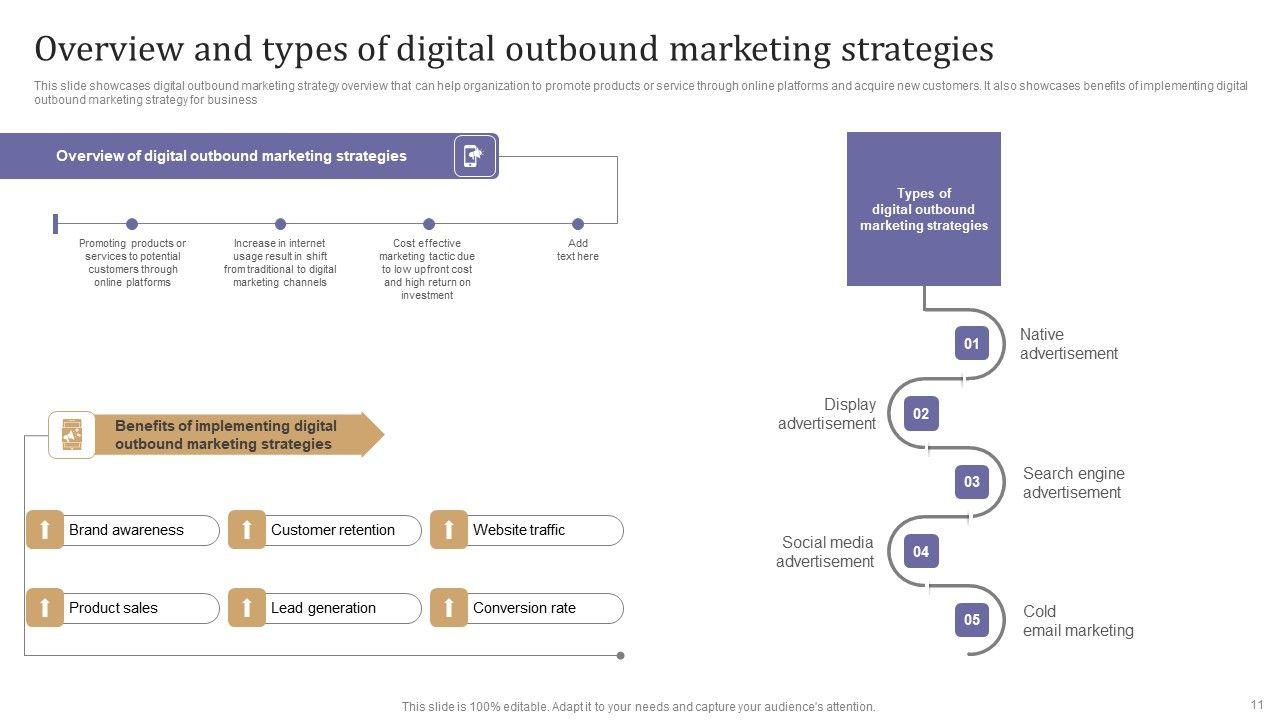 Overview and types of digital outbound marketing strategies

This slide showcases digital outbound marketing strategy overview that can help organization to promote products or service through online platforms and acquire new customers. It also showcases benefits of implementing digital outbound marketing strategy for business

Overview of digital outbound marketing strategies

Promoting products or services to potential customers through online platforms

Increase in internet usage result in shift from traditional to digital marketing channels

Cost effective marketing tactic due to low upfront cost and high return on investment

Add text here

Benefits of implementing digital outbound marketing strategies

Brand awareness

Customer retention

Website traffic

Product sales

Lead generation

Conversion rate

Types of digital outbound marketing strategies

01 Native advertisement

02 Display advertisement

03 Search engine advertisement

04 Social media advertisement

05 Cold email marketing

This slide is 100% editable. Adapt it to your needs and capture your audience's attention.

11